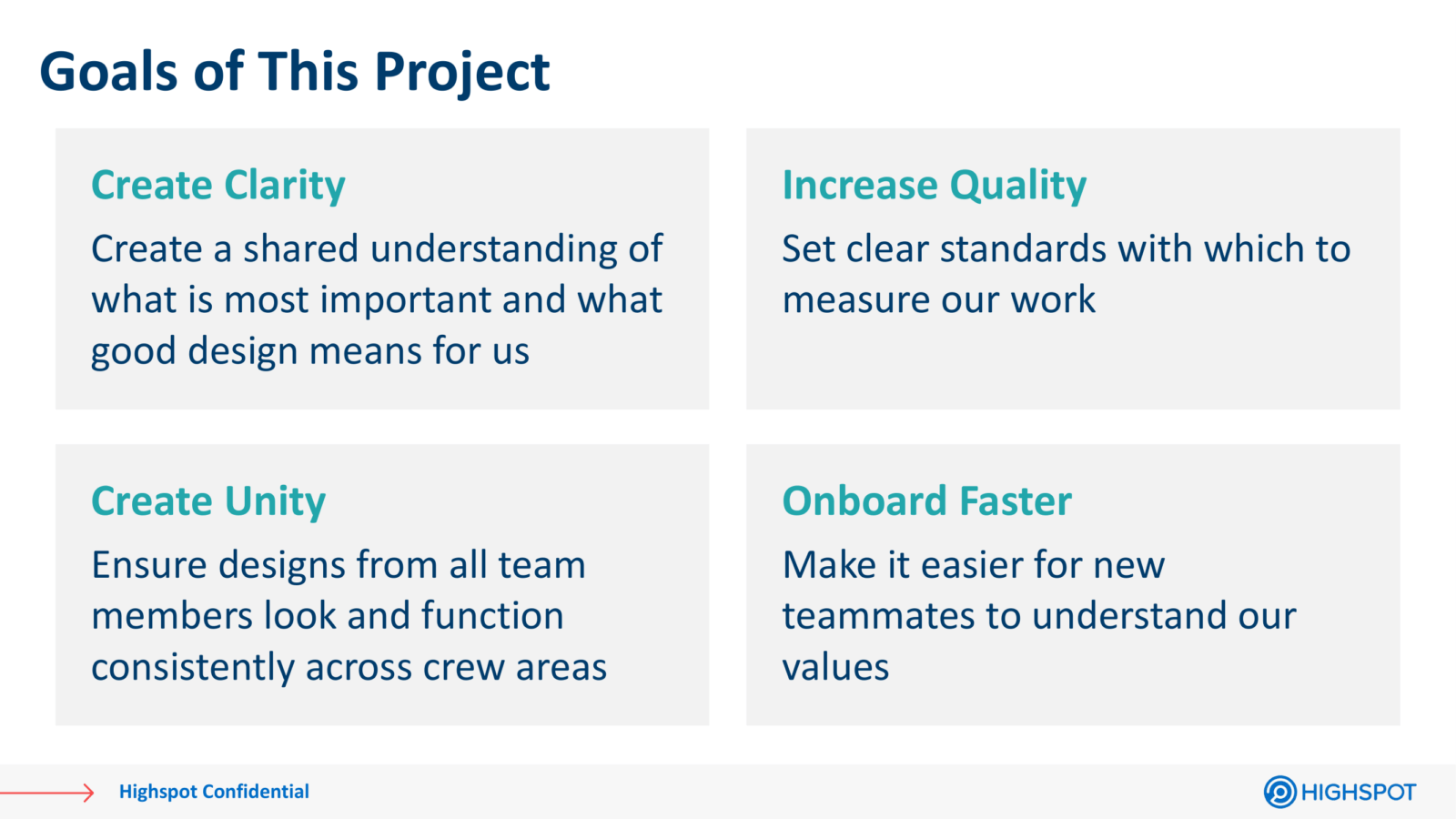 Goals of This Project

Create Clarity

Create a shared understanding of what is most important and what good design means for us

Increase Quality

Set clear standards with which to measure our work

Create Unity

Ensure designs from all team members look and function consistently across crew areas

Onboard Faster

Make it easier for new teammates to understand our values

Highspot Confidential

HIGHSPOT